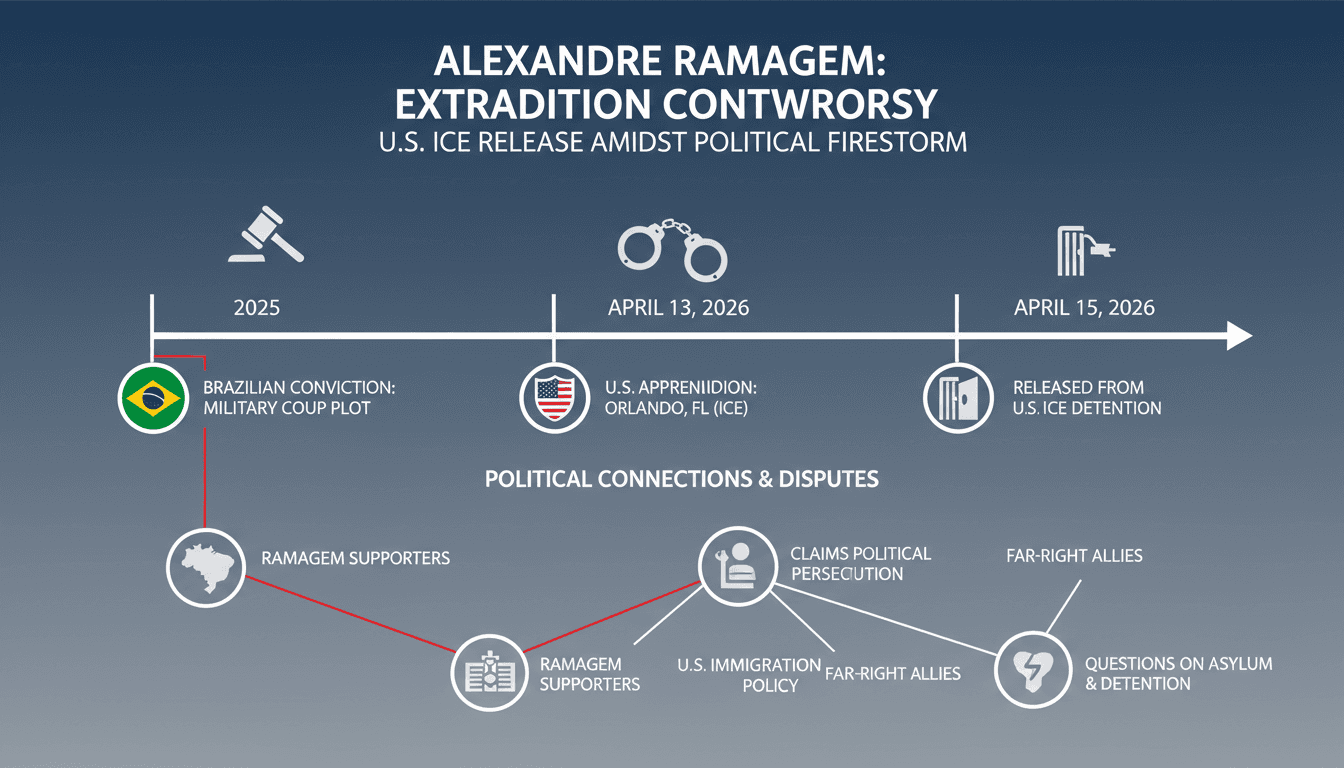 ALEXANDRE RAMAGEM:
EXTRADITION CONTWRORSY
U.S. ICE RELEASE AMIDST POLITICAL FIRESTORM

2025

APRIL 13, 2026

APRIL 15, 2026

BRAZILIAN CONVICTION: MILITARY COUP PLOT

U.S. APPRENIIDION: ORLANDO, FL (ICE)

RELEASED FROM U.S. ICE DETENTION

POLITICAL CONNECTIONS & DISPUTES

RAMAGEM SUPPORTERS

CLAIMS POLITICAL PERSECUTION

FAR-RIGHT ALLIES

RAMAGEM SUPPORTERS

U.S. IMMIGRATION POLICY

FAR-RIGHT ALLIES

QUESTIONS ON ASYLUM & DETENTION